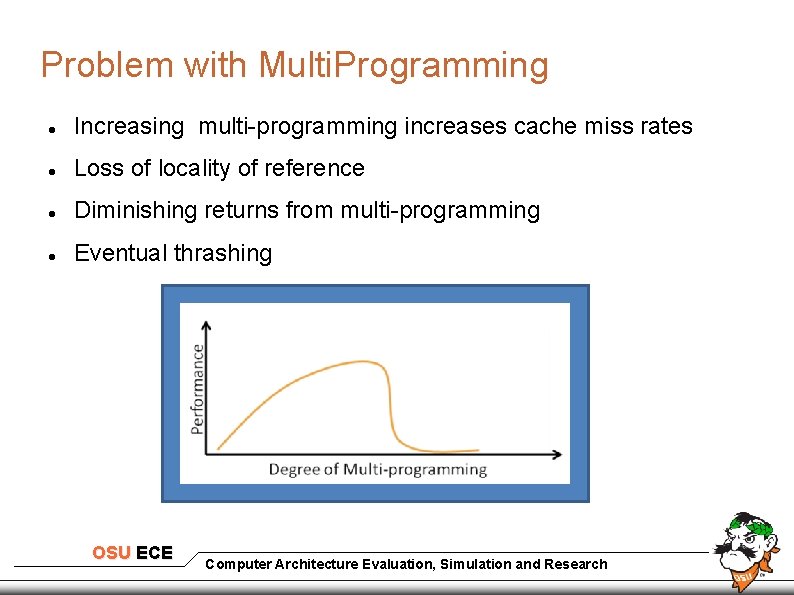 Problem with MultiProgramming

- Increasing multi-programming increases cache miss rates
- Loss of locality of reference
- Diminishing returns from multi-programming
- Eventual thrashing

Performance

Degree of Multi-programming

OSU ECE

Computer Architecture Evaluation, Simulation and Research

OSU